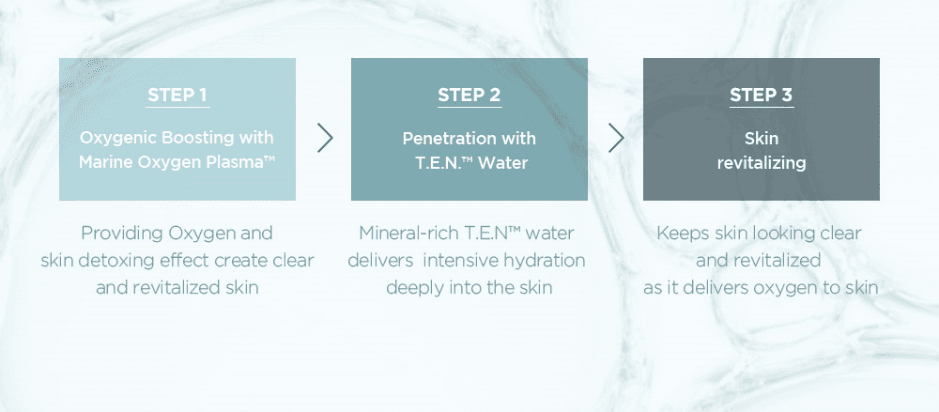 STEP 1

Oxygenic Boosting with Marine Oxygen Plasma™

Providing Oxygen and skin detoxing effect create clear and revitalized skin

STEP 2

Penetration with T.E.N.™ Water

Mineral-rich T.E.N™ water delivers intensive hydration deeply into the skin

STEP 3

Skin revitalizing

Keeps skin looking clear and revitalized as it delivers oxygen to skin